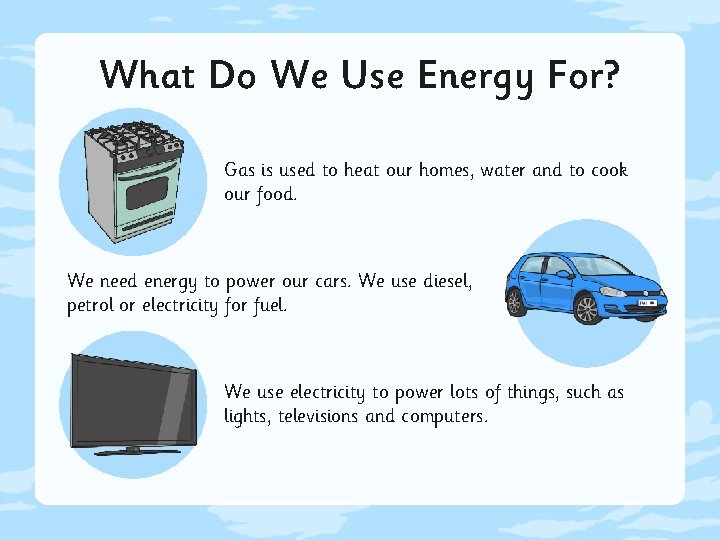 What Do We Use Energy For?

Gas is used to heat our homes, water and to cook our food.

We need energy to power our cars. We use diesel, petrol or electricity for fuel.

We use electricity to power lots of things, such as lights, televisions and computers.